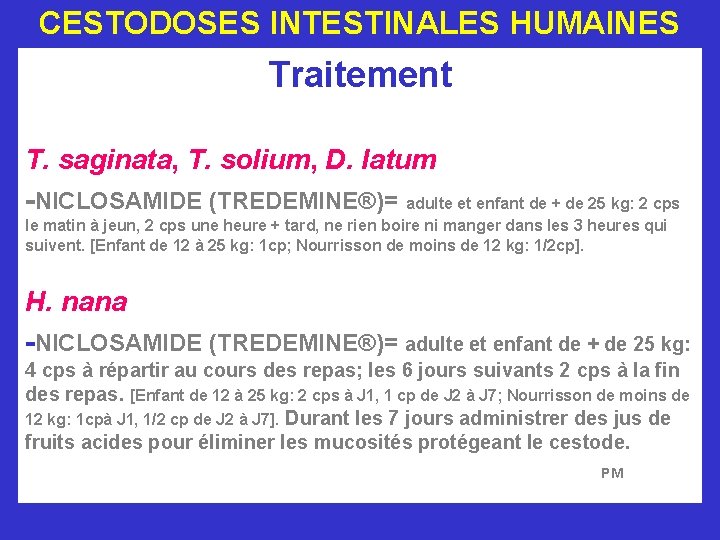 CESTODOSES INTESTINALES HUMAINES

Traitement

T. saginata, T. solium, D. latum

-NICLOSAMIDE (TREDEMINE®)= adulte et enfant de + de 25 kg: 2 cps le matin à jeun, 2 cps une heure + tard, ne rien boire ni manger dans les 3 heures qui suivent. [Enfant de 12 à 25 kg: 1cp; Nourrisson de moins de 12 kg: 1/2cp].

H. nana

-NICLOSAMIDE (TREDEMINE®)= adulte et enfant de + de 25 kg: 4 cps à répartir au cours des repas; les 6 jours suivants 2 cps à la fin des repas. [Enfant de 12 à 25 kg: 2 cps à J1, 1 cp de J2 à J7; Nourrisson de moins de 12 kg: 1cpà J1, 1/2 cp de J2 à J7]. Durant les 7 jours administrer des jus de fruits acides pour éliminer les mucosités protégeant le cestode.

PM